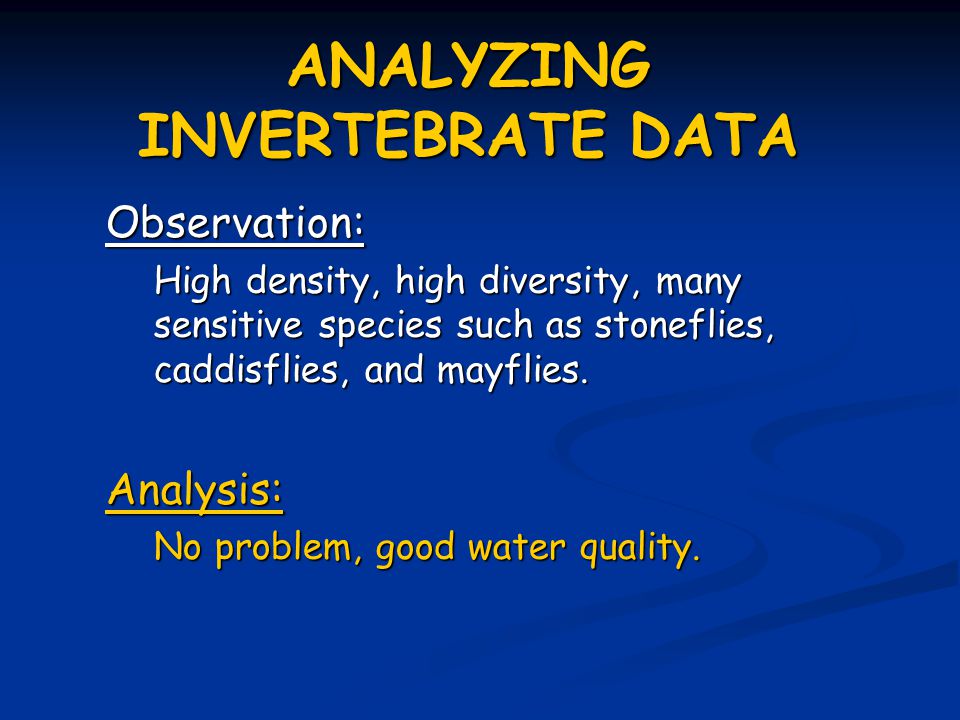 ANALYZING INVERTEBRATE DATA

Observation:

High density, high diversity, many sensitive species such as stoneflies, caddisflies, and mayflies.

Analysis:

No problem, good water quality.